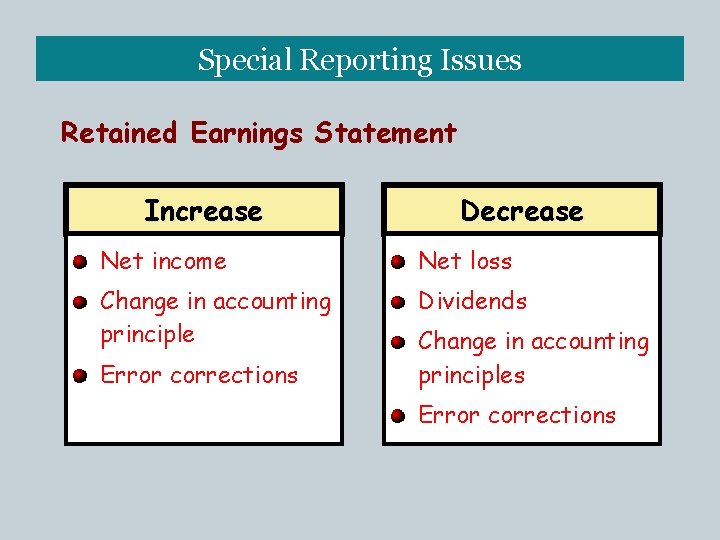 Special Reporting Issues

Retained Earnings Statement

Increase

• Net income
• Change in accounting principle
• Error corrections

Decrease

• Net loss
• Dividends
• Change in accounting principles
• Error corrections